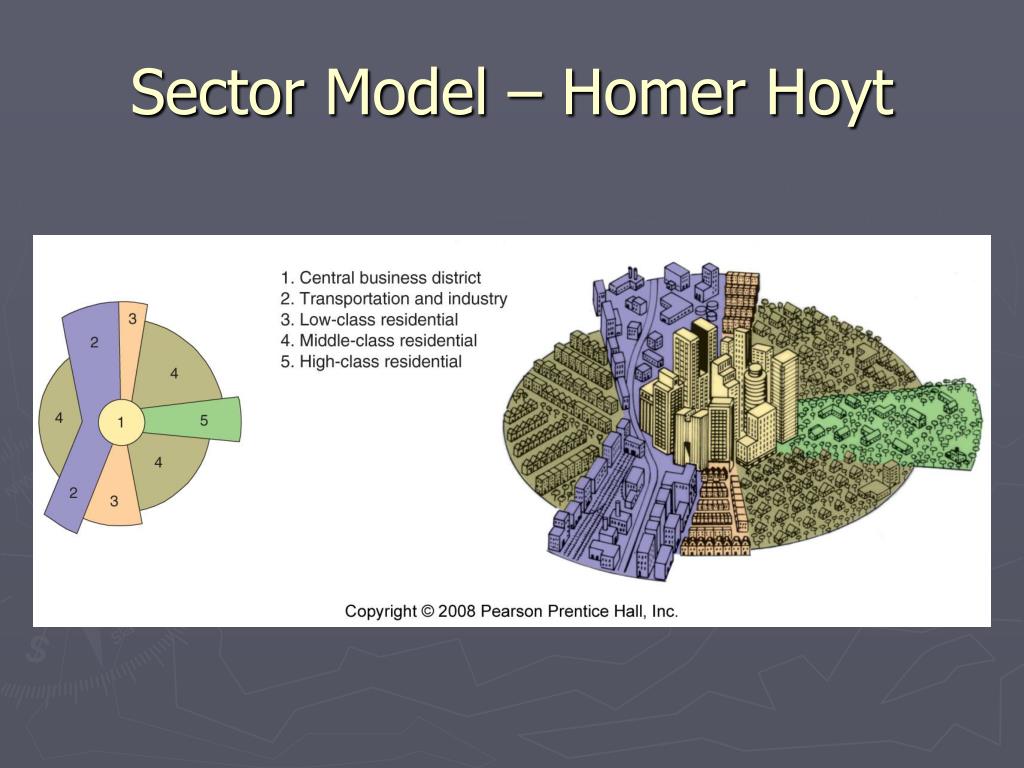 Sector Model – Homer Hoyt

2
3
4
4
1
5
4
2
3

1. Central business district
2. Transportation and industry
3. Low-class residential
4. Middle-class residential
5. High-class residential

Copyright © 2008 Pearson Prentice Hall, Inc.